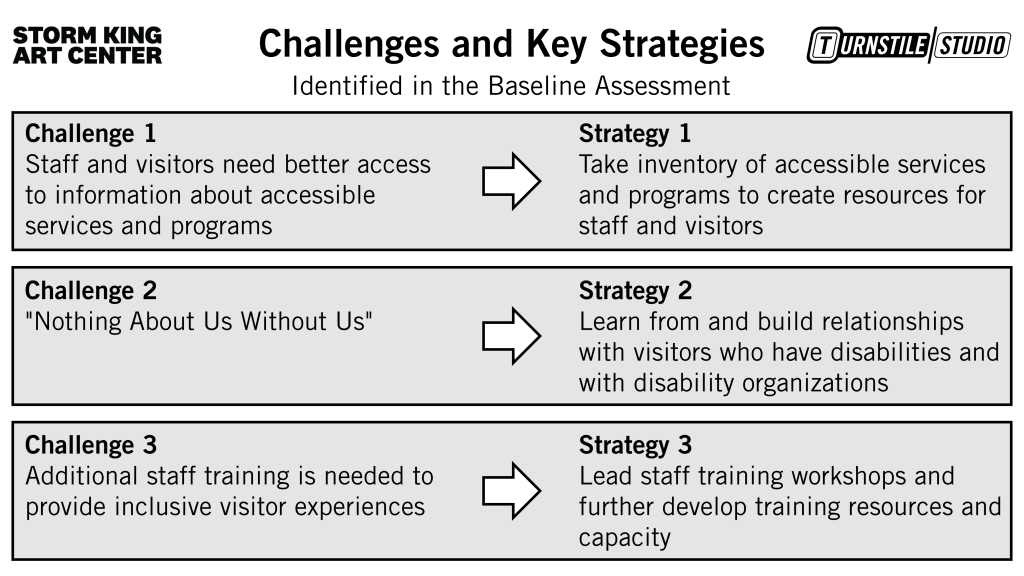 STORM KING ART CENTER

Challenges and Key Strategies

TURNSTILE STUDIO

Identified in the Baseline Assessment

Challenge 1
Staff and visitors need better access to information about accessible services and programs

Strategy 1
Take inventory of accessible services and programs to create resources for staff and visitors

Challenge 2
"Nothing About Us Without Us"

Strategy 2
Learn from and build relationships with visitors who have disabilities and with disability organizations

Challenge 3
Additional staff training is needed to provide inclusive visitor experiences

Strategy 3
Lead staff training workshops and further develop training resources and capacity